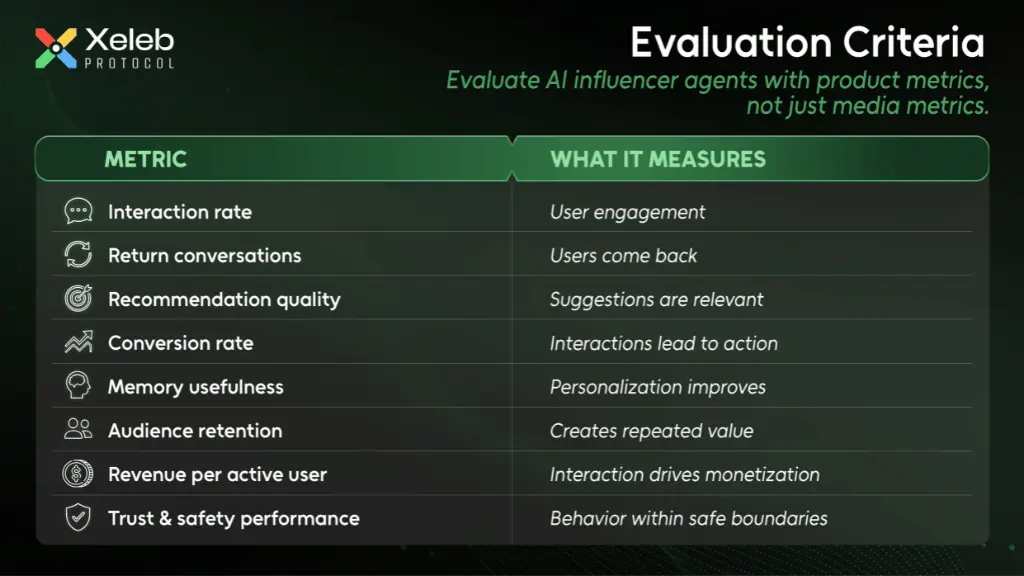 Xeleb
PROTOCOL

Evaluation Criteria

Evaluate AI influencer agents with product metrics, not just media metrics.

| METRIC | WHAT IT MEASURES |
|---|---|
| Interaction rate | User engagement |
| Return conversations | Users come back |
| Recommendation quality | Suggestions are relevant |
| Conversion rate | Interactions lead to action |
| Memory usefulness | Personalization improves |
| Audience retention | Creates repeated value |
| Revenue per active user | Interaction drives monetization |
| Trust & safety performance | Behavior within safe boundaries |